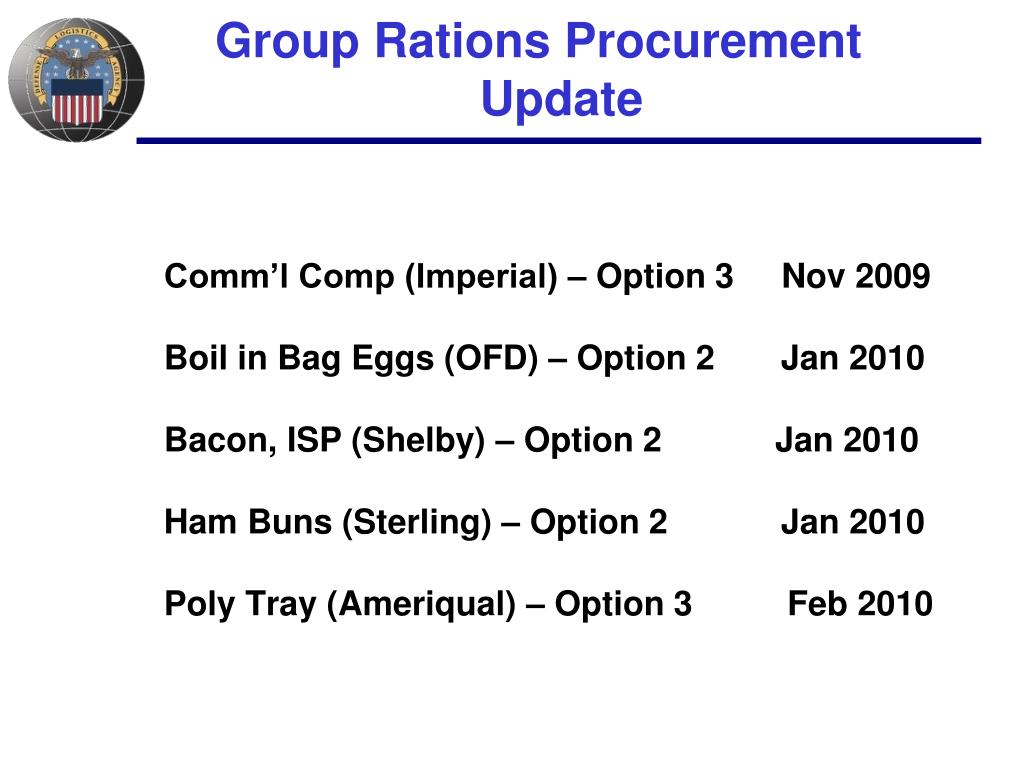 DEFENSE LOGISTICS AGENCY

Group Rations Procurement Update

Comm'l Comp (Imperial) – Option 3 Nov 2009

Boil in Bag Eggs (OFD) – Option 2 Jan 2010

Bacon, ISP (Shelby) – Option 2 Jan 2010

Ham Buns (Sterling) – Option 2 Jan 2010

Poly Tray (Ameriqual) – Option 3 Feb 2010